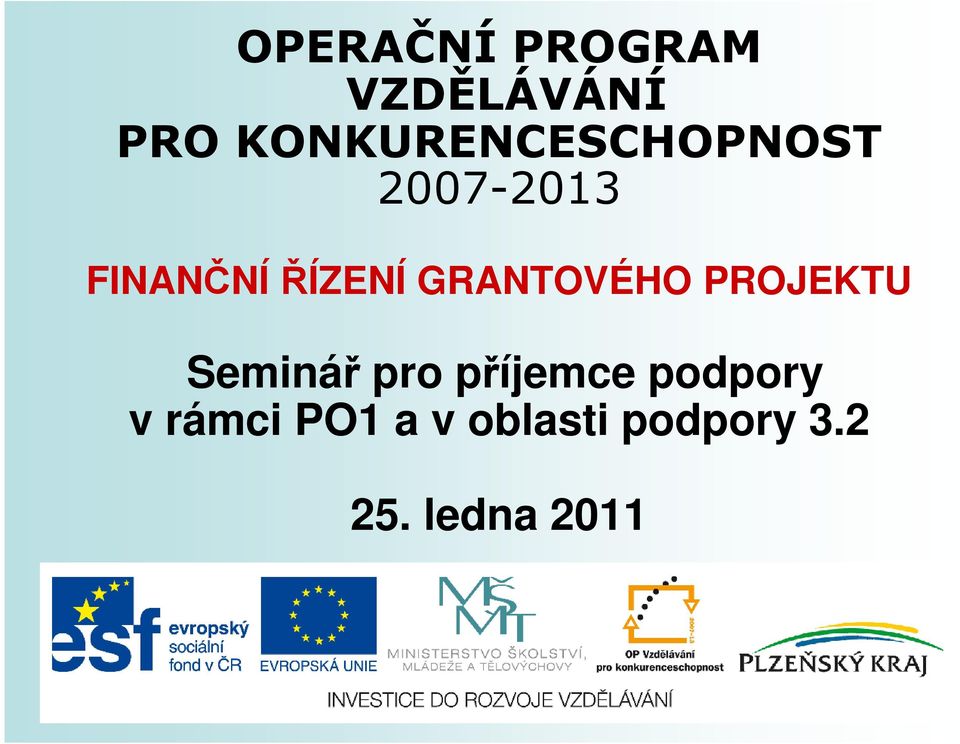 OPERAČNÍ PROGRAM VZDĚLÁVÁNÍ PRO KONKURENCESCHOPNOST 2007-2013

FINANČNÍ ŘÍZENÍ GRANTOVÉHO PROJEKTU

Seminář pro příjemce podpory v rámci PO1 a v oblasti podpory 3.2

25. ledna 2011

esf evropský sociální fond v ČR

EVROPSKÁ UNIE

MŠMT MINISTERSTVO ŠKOLSTVÍ, MLÁDEŽE A TĚLOVÝCHOVY

2007-13 OP Vzdělávání pro konkurenceschopnost

PLZEŇSKÝ KRAJ

INVESTICE DO ROZVOJE VZDĚLÁVÁNÍ